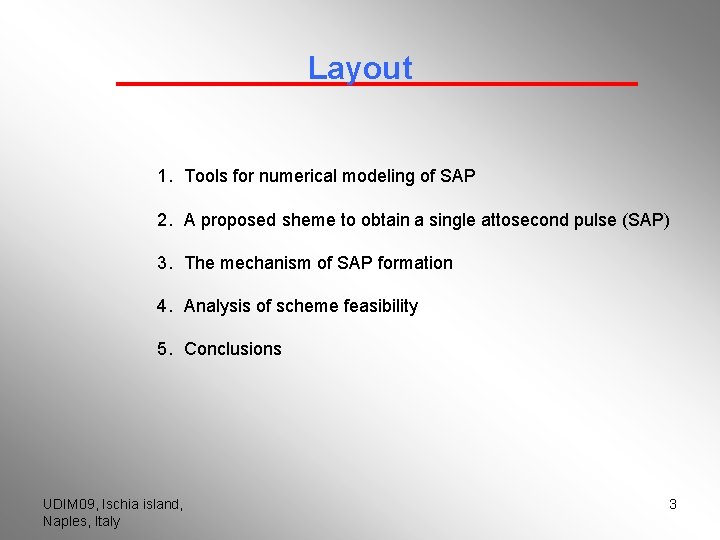 Layout

1. Tools for numerical modeling of SAP

2. A proposed sheme to obtain a single attosecond pulse (SAP)

3. The mechanism of SAP formation

4. Analysis of scheme feasibility

5. Conclusions

UDIM09, Ischia island, Naples, Italy

3